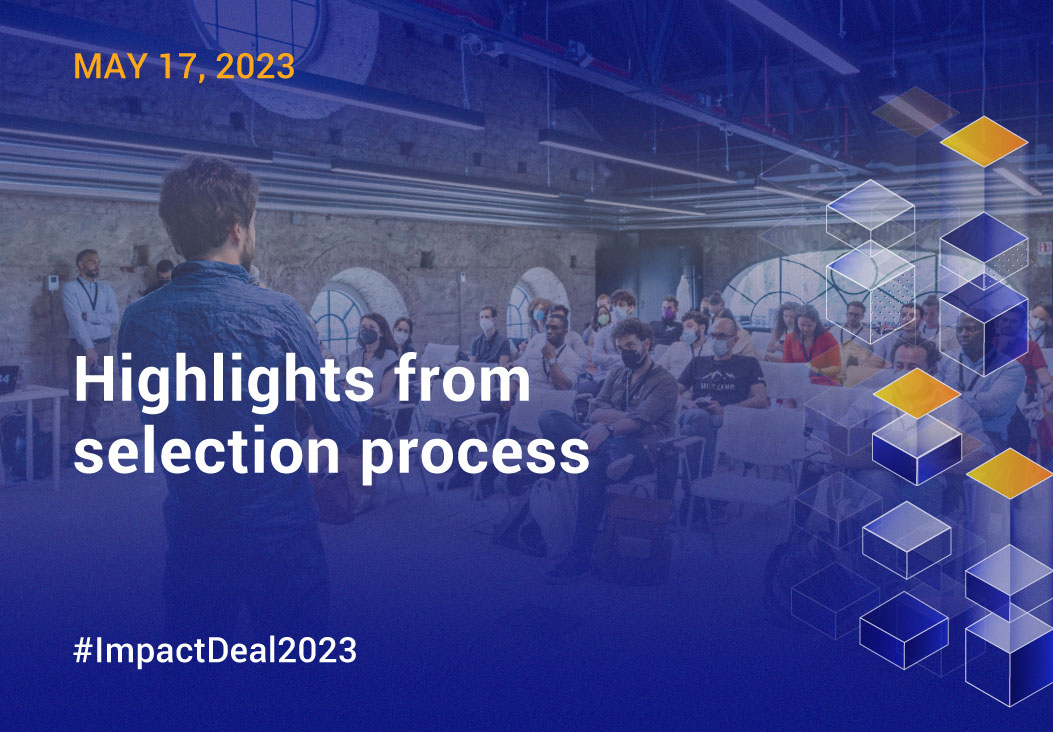 MAY 17, 2023

Highlights from selection process

#ImpactDeal2023